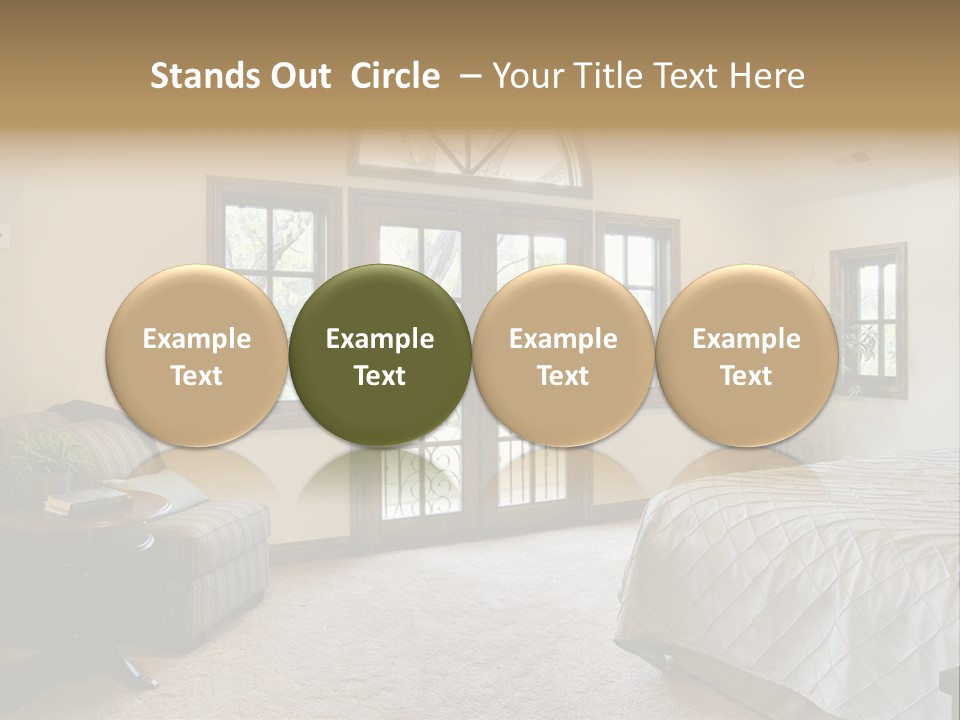 Stands Out Circle – Your Title Text Here

Example Text

Example Text

Example Text

Example Text